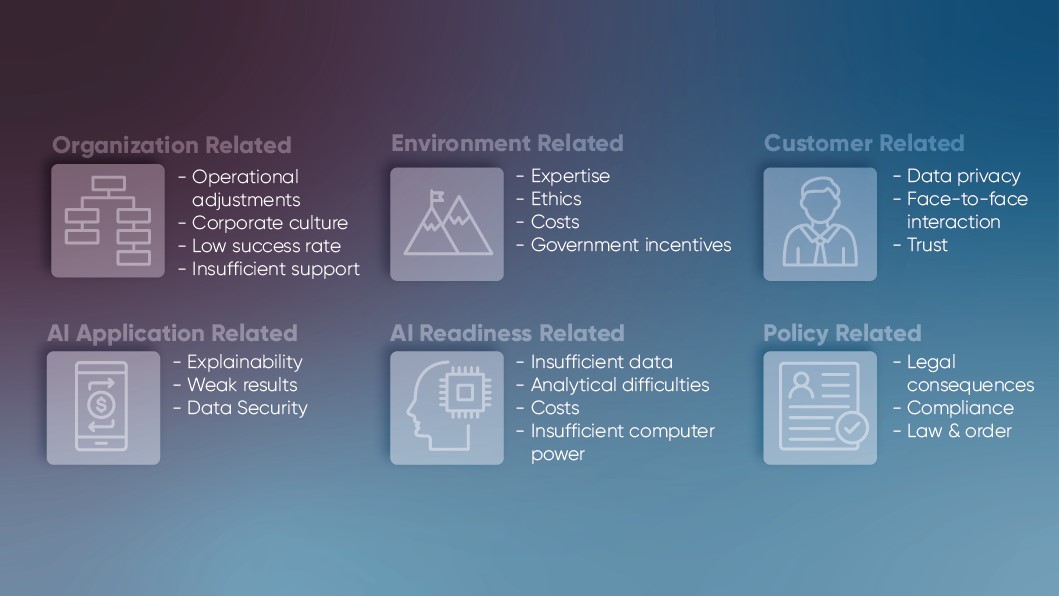 Organization Related
- Operational adjustments
- Corporate culture
- Low success rate
- Insufficient support

Environment Related
- Expertise
- Ethics
- Costs
- Government incentives

Customer Related
- Data privacy
- Face-to-face interaction
- Trust

AI Application Related
- Explainability
- Weak results
- Data Security

AI Readiness Related
- Insufficient data
- Analytical difficulties
- Costs
- Insufficient computer power

Policy Related
- Legal consequences
- Compliance
- Law & order